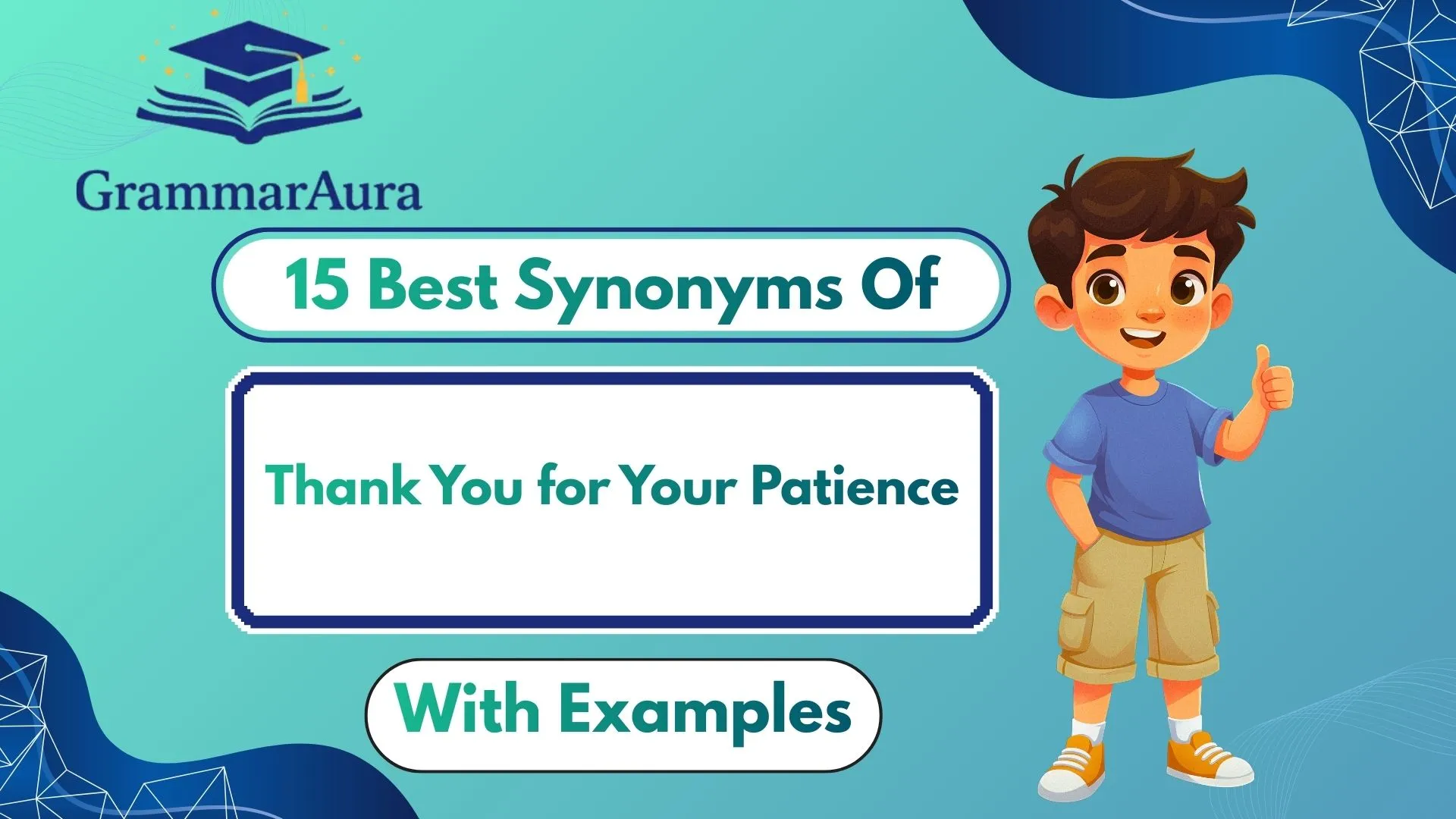 GrammarAura

15 Best Synonyms Of

Thank You for Your Patience

With Examples